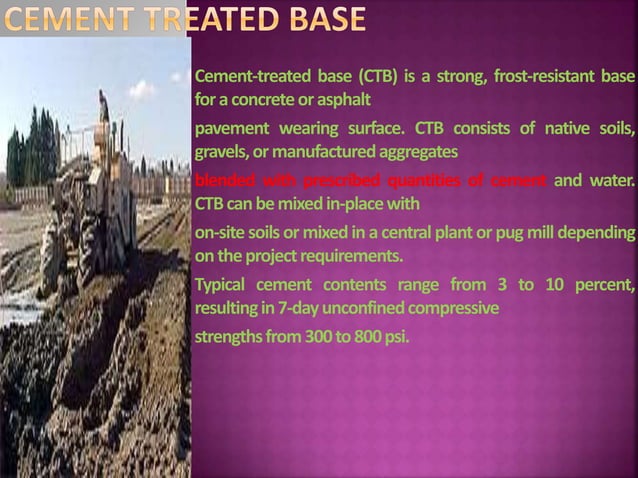 CEMENT TREATED BASE

Cement-treated base (CTB) is a strong, frost-resistant base for a concrete or asphalt

pavement wearing surface. CTB consists of native soils, gravels, or manufactured aggregates

blended with prescribed quantities of cement and water. CTB can be mixed in-place with

on-site soils or mixed in a central plant or pug mill depending on the project requirements.

Typical cement contents range from 3 to 10 percent, resulting in 7-day unconfined compressive

strengths from 300 to 800 psi.